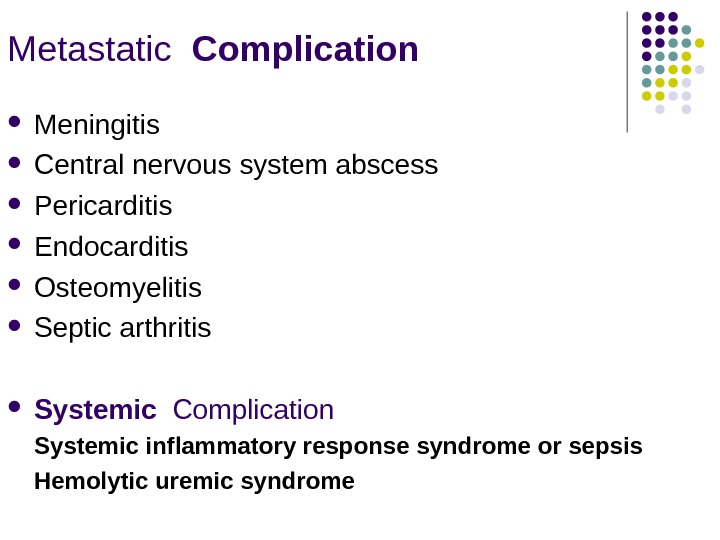 Metastatic Complication

- Meningitis
- Central nervous system abscess
- Pericarditis
- Endocarditis
- Osteomyelitis
- Septic arthritis

- Systemic Complication

Systemic inflammatory response syndrome or sepsis

Hemolytic uremic syndrome